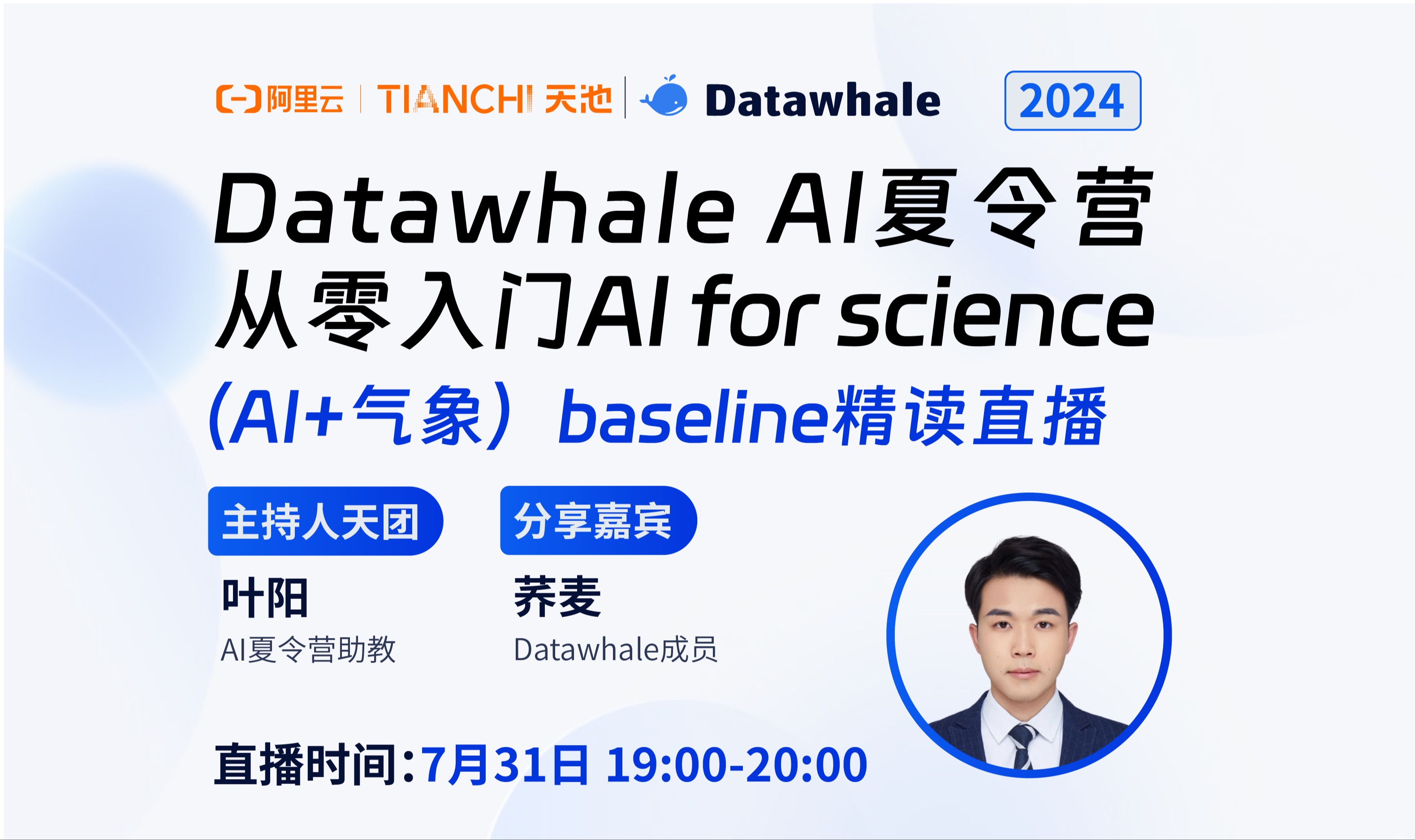 阿里云 | TIANCHI 天池 | Datawhale 2024

Datawhale AI夏令营
从零入门AI for science
(AI+气象) baseline精读直播

主持人天团
叶阳
AI夏令营助教

分享嘉宾
荞麦
Datawhale成员

直播时间:7月31日 19:00-20:00